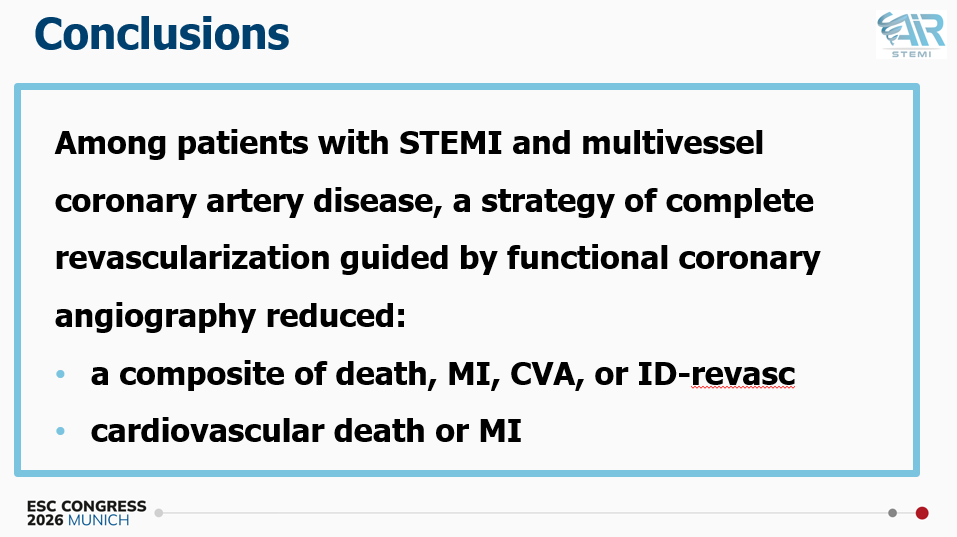 Conclusions

AIR STEMI

Among patients with STEMI and multivessel coronary artery disease, a strategy of complete revascularization guided by functional coronary angiography reduced:

• a composite of death, MI, CVA, or ID-revasc
• cardiovascular death or MI

ESC CONGRESS
2026 MUNICH